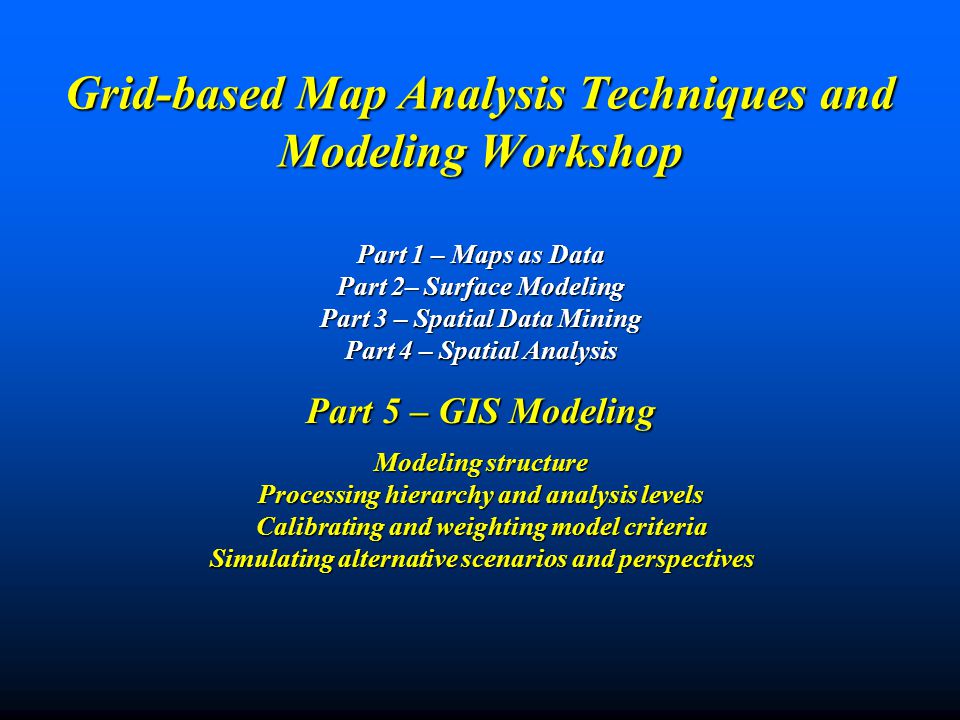 Grid-based Map Analysis Techniques and Modeling Workshop

Part 1 – Maps as Data
Part 2– Surface Modeling
Part 3 – Spatial Data Mining
Part 4 – Spatial Analysis

Part 5 – GIS Modeling

Modeling structure
Processing hierarchy and analysis levels
Calibrating and weighting model criteria
Simulating alternative scenarios and perspectives